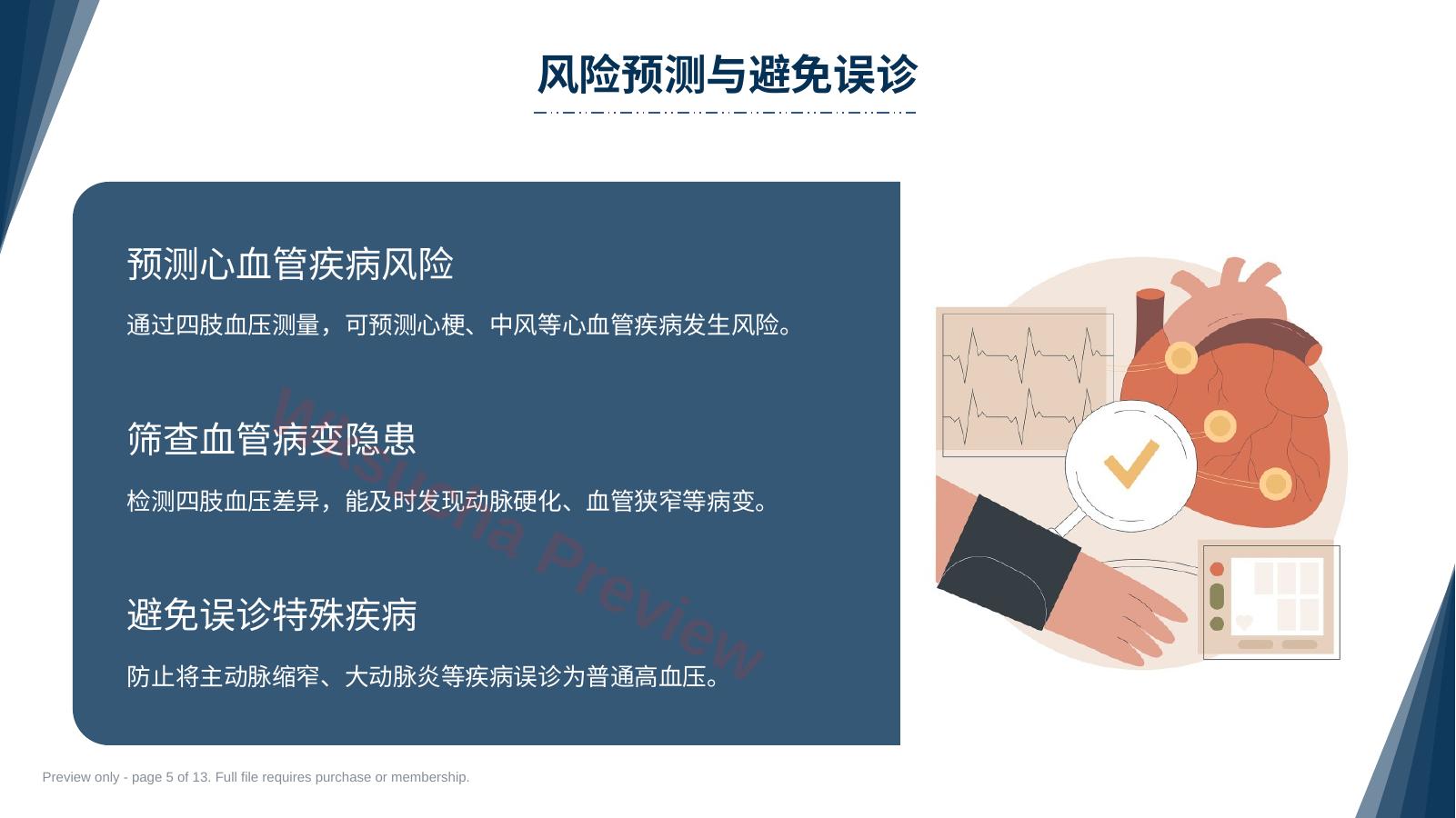 风险预测与避免误诊

预测心血管疾病风险

通过四肢血压测量，可预测心梗、中风等心血管疾病发生风险。

筛查血管病变隐患

检测四肢血压差异，能及时发现动脉硬化、血管狭窄等病变。

避免误诊特殊疾病

防止将主动脉缩窄、大动脉炎等疾病误诊为普通高血压。

Wasuoha Preview

Preview only - page 5 of 13. Full file requires purchase or membership.